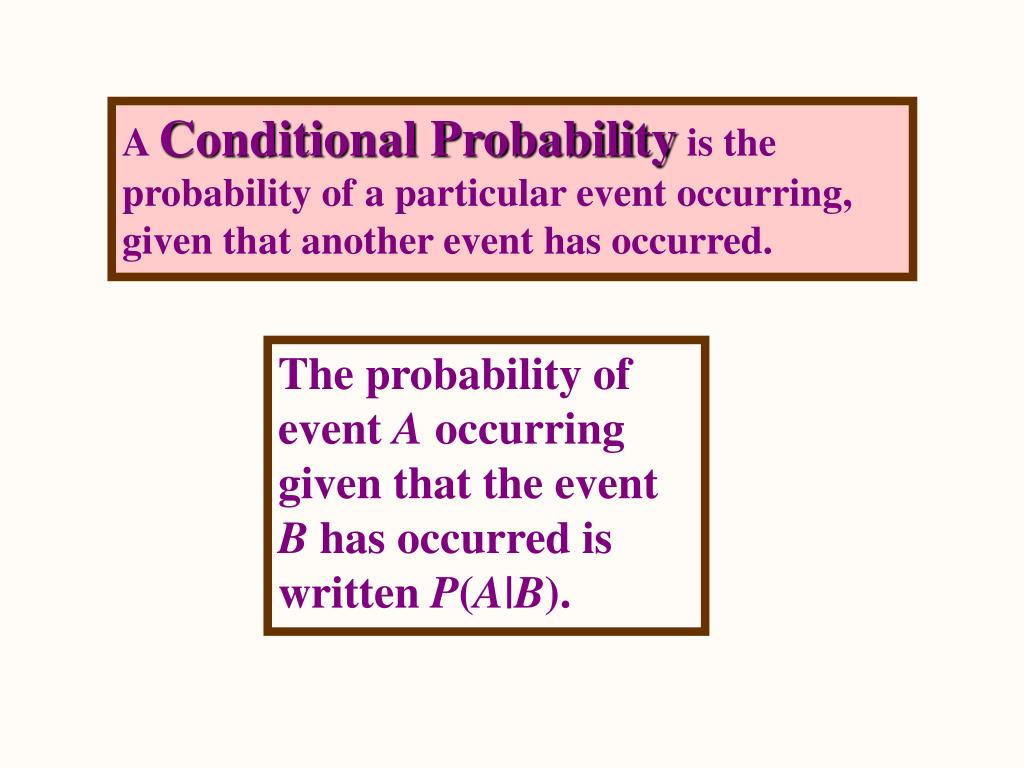 A Conditional Probability is the probability of a particular event occurring, given that another event has occurred.

The probability of event $A$ occurring given that the event $B$ has occurred is written $P(A|B)$.